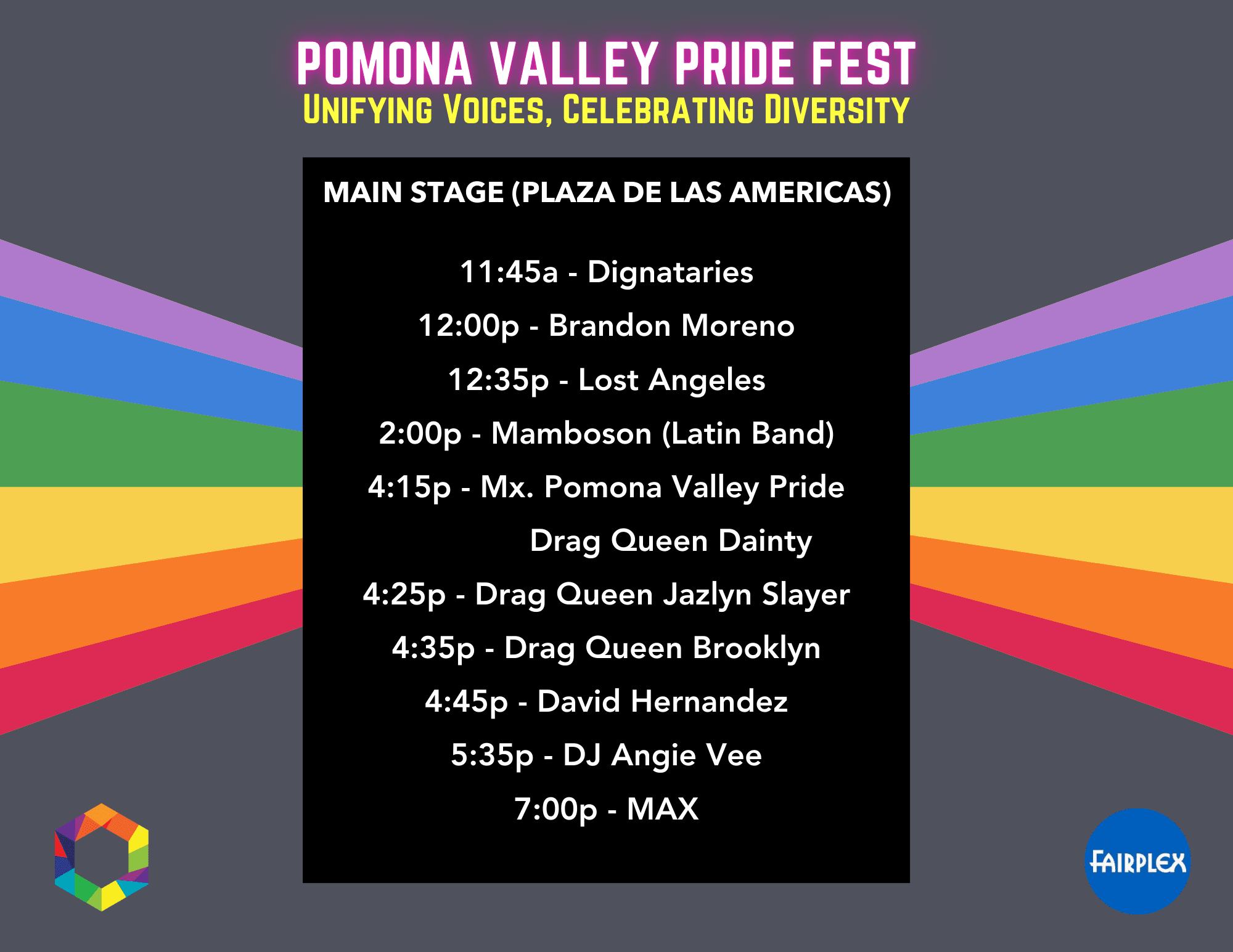 POMONA VALLEY PRIDE FEST
UNIFYING VOICES, CELEBRATING DIVERSITY

MAIN STAGE (PLAZA DE LAS AMERICAS)

11:45a - Dignataries
12:00p - Brandon Moreno
12:35p - Lost Angeles
2:00p - Mamboson (Latin Band)
4:15p - Mx. Pomona Valley Pride
Drag Queen Dainty
4:25p - Drag Queen Jazlyn Slayer
4:35p - Drag Queen Brooklyn
4:45p - David Hernandez
5:35p - DJ Angie Vee
7:00p - MAX

FAIRPLEX